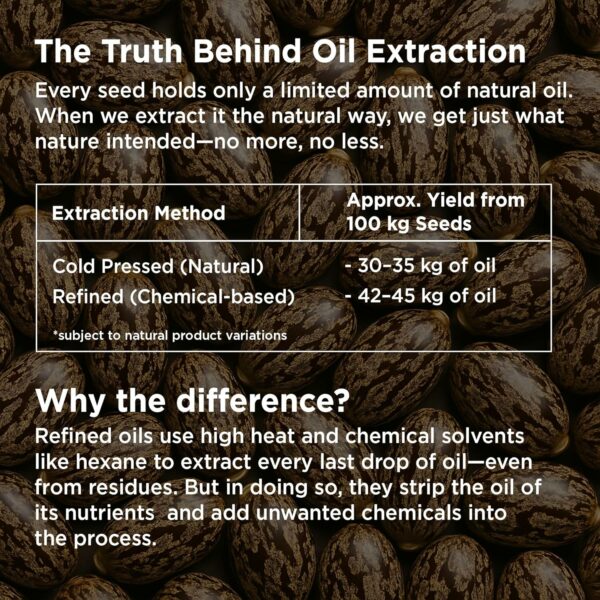 The Truth Behind Oil Extraction

Every seed holds only a limited amount of natural oil. When we extract it the natural way, we get just what nature intended—no more, no less.

| Extraction Method | Approx. Yield from 100 kg Seeds |
|---|---|
| Cold Pressed (Natural) | - 30–35 kg of oil |
| Refined (Chemical-based) | - 42–45 kg of oil |

*subject to natural product variations

Why the difference?

Refined oils use high heat and chemical solvents like hexane to extract every last drop of oil—even from residues. But in doing so, they strip the oil of its nutrients and add unwanted chemicals into the process.